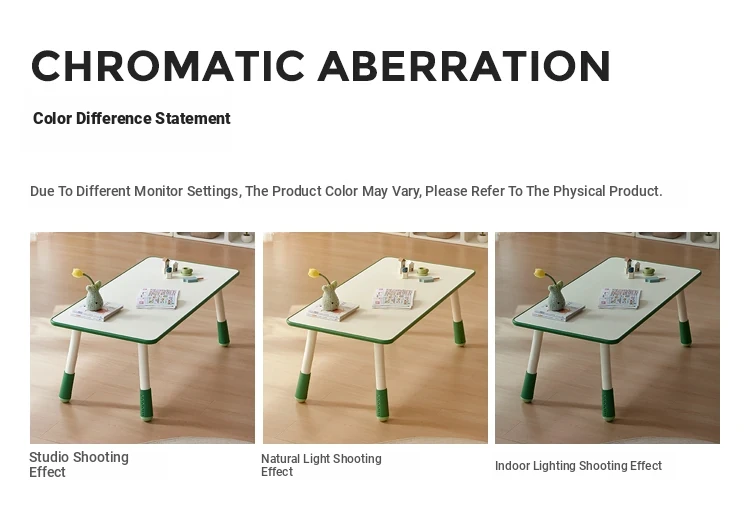 CHROMATIC ABERRATION

Color Difference Statement

Due To Different Monitor Settings, The Product Color May Vary, Please Refer To The Physical Product.

Studio Shooting Effect

Natural Light Shooting Effect

Indoor Lighting Shooting Effect